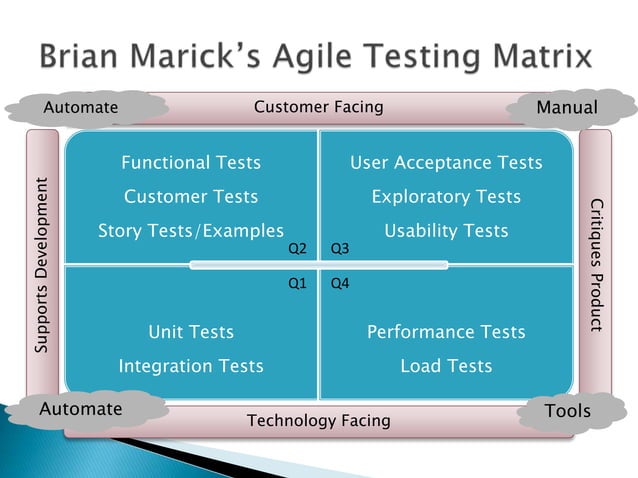 Brian Marick's Agile Testing Matrix

Automate

Customer Facing

Manual

Supports Development

Functional Tests
Customer Tests
Story Tests/Examples

Q2

User Acceptance Tests
Exploratory Tests
Usability Tests

Q3

Q1

Unit Tests
Integration Tests

Q4

Performance Tests
Load Tests

Critiques Product

Automate

Technology Facing

Tools